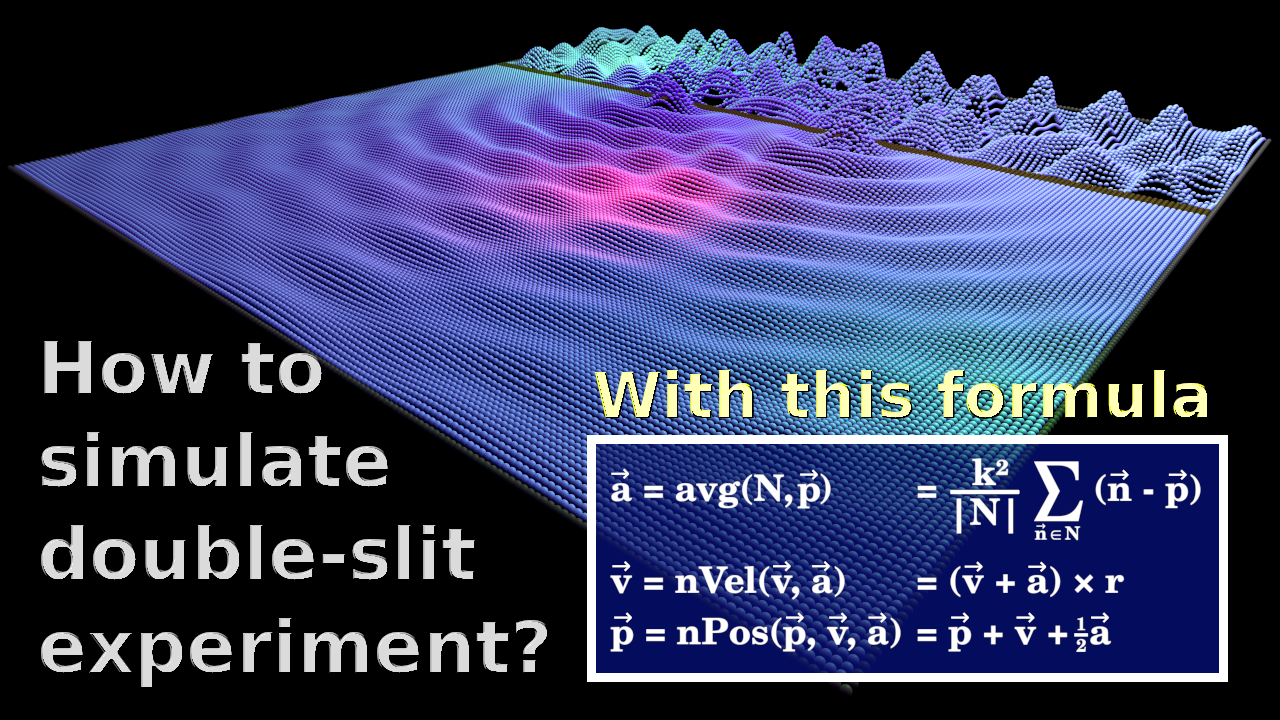 How to simulate double-slit experiment?

With this formula

$\vec{a} = avg(N, \vec{p}) = \frac{k^2}{|N|} \sum_{\vec{n} \in N} (\vec{n} - \vec{p})$

$\vec{v} = nVel(\vec{v}, \vec{a}) = (\vec{v} + \vec{a}) \times r$

$\vec{p} = nPos(\vec{p}, \vec{v}, \vec{a}) = \vec{p} + \vec{v} + \frac{1}{2}\vec{a}$